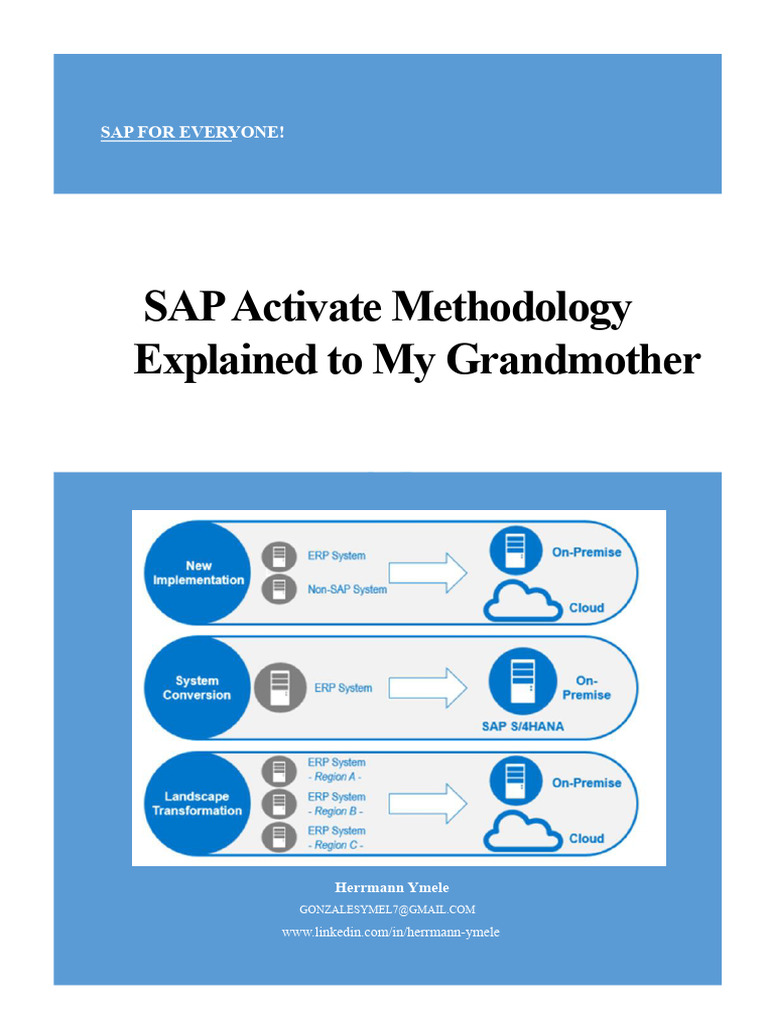 SAP FOR EVERYONE!

SAP Activate Methodology Explained to My Grandmother

New Implementation
ERP System
Non-SAP System
On-Premise
Cloud

System Conversion
ERP System
On-Premise
SAP S/4HANA

Landscape Transformation
ERP System - Region A -
ERP System - Region B -
ERP System - Region C -
On-Premise
Cloud

Herrmann Ymele
GONZALESYMEL7@GMAIL.COM
www.linkedin.com/in/herrmann-ymele